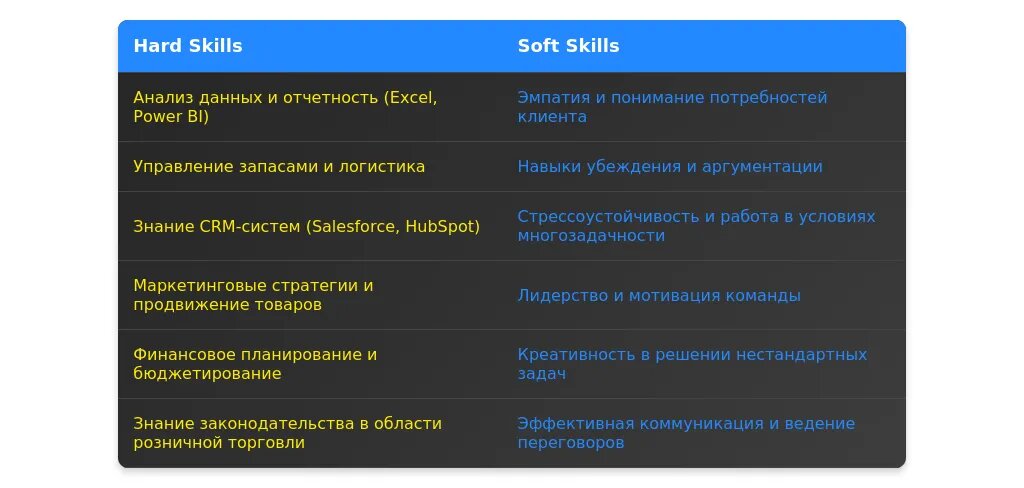 | Hard Skills | Soft Skills |
|---|---|
| Анализ данных и отчетность (Excel, Power BI) | Эмпатия и понимание потребностей клиента |
| Управление запасами и логистика | Навыки убеждения и аргументации |
| Знание CRM-систем (Salesforce, HubSpot) | Стрессоустойчивость и работа в условиях многозадачности |
| Маркетинговые стратегии и продвижение товаров | Лидерство и мотивация команды |
| Финансовое планирование и бюджетирование | Креативность в решении нестандартных задач |
| Знание законодательства в области розничной торговли | Эффективная коммуникация и ведение переговоров |